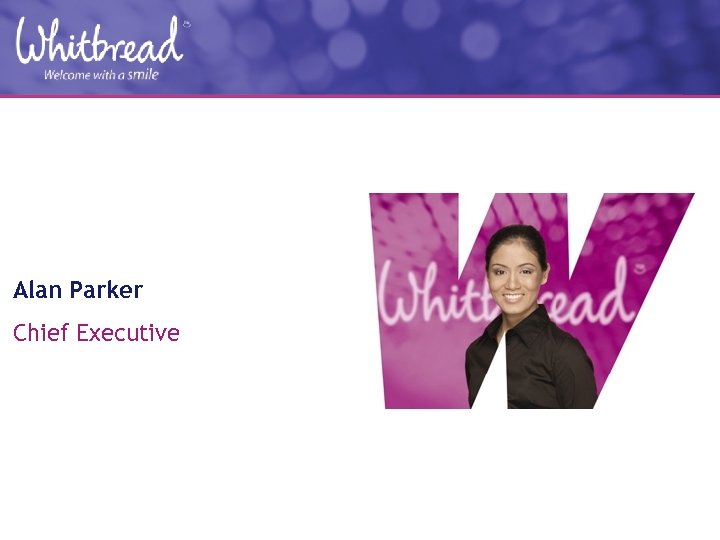 Whitbread
Welcome with a smile

Alan Parker

Chief Executive

Whitbread